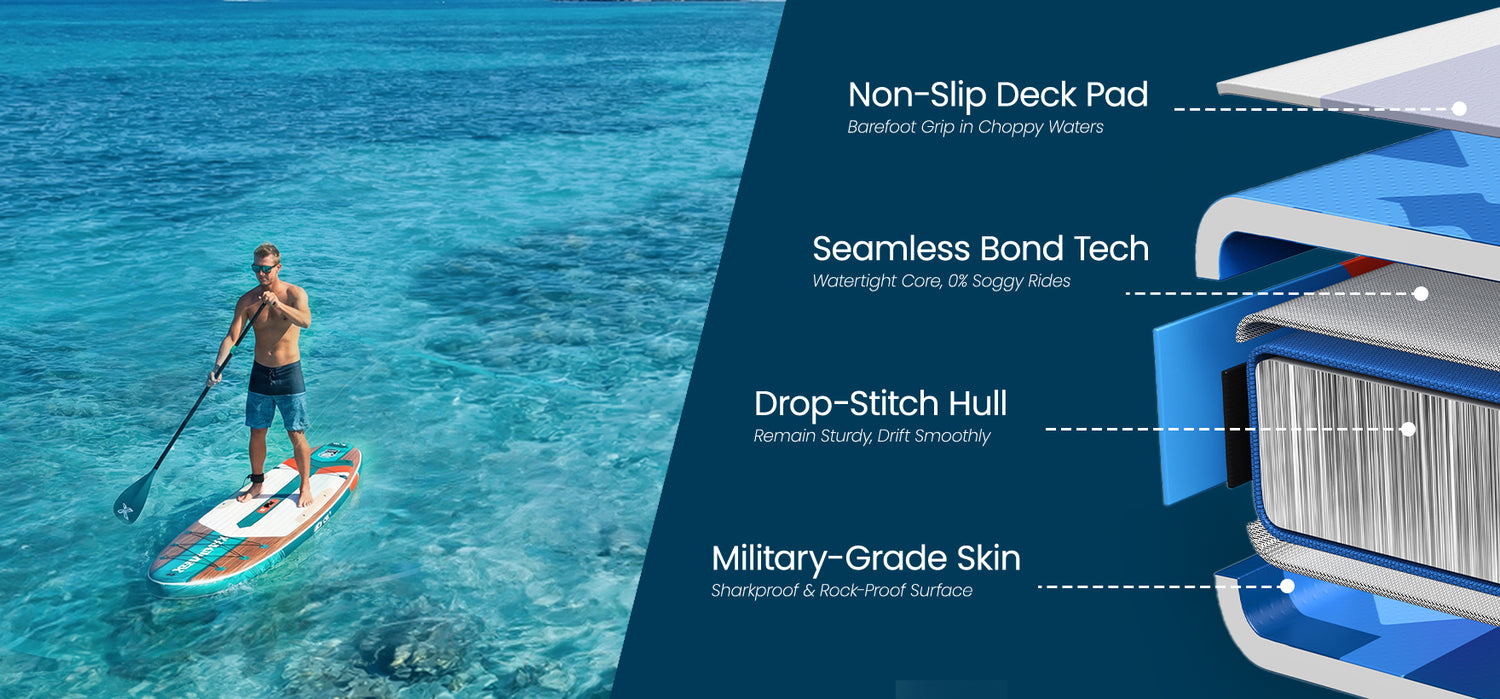 Non-Slip Deck Pad
Barefoot Grip in Choppy Waters

Seamless Bond Tech
Watertight Core, 0% Soggy Rides

Drop-Stitch Hull
Remain Sturdy, Drift Smoothly

Military-Grade Skin
Sharkproof & Rock-Proof Surface